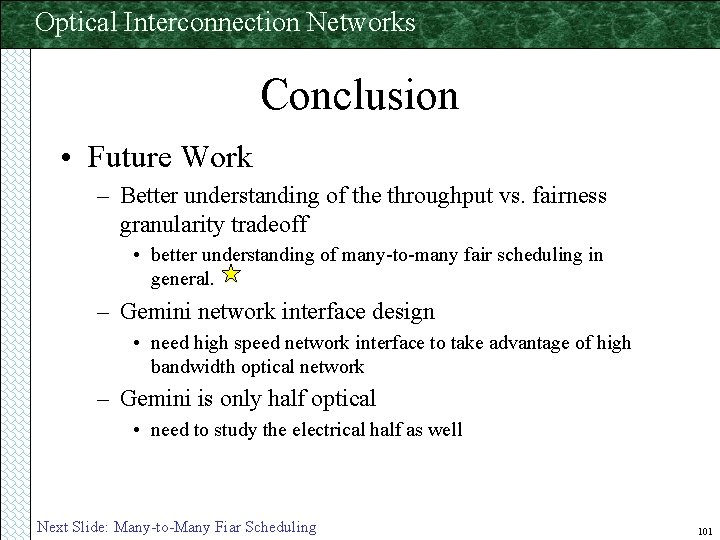 Optical Interconnection Networks

Conclusion

• Future Work

– Better understanding of the throughput vs. fairness granularity tradeoff

• better understanding of many-to-many fair scheduling in general.

– Gemini network interface design

• need high speed network interface to take advantage of high bandwidth optical network

– Gemini is only half optical

• need to study the electrical half as well

Next Slide: Many-to-Many Fiar Scheduling

101